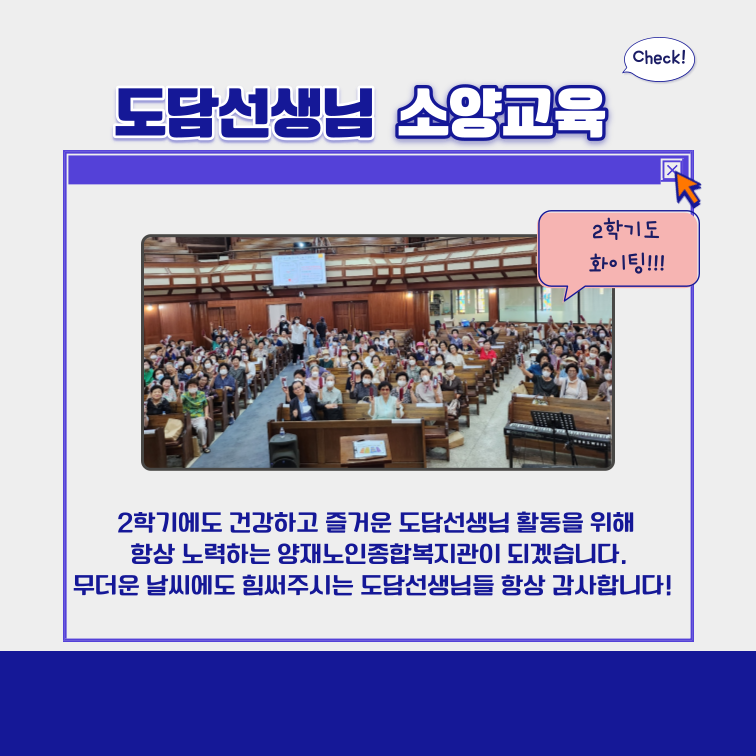 Check!

도담선생님 소양교육

2학기도 화이팅!!!

2학기에도 건강하고 즐거운 도담선생님 활동을 위해 항상 노력하는 양재노인종합복지관이 되겠습니다. 무더운 날씨에도 힘써주시는 도담선생님들 항상 감사합니다!